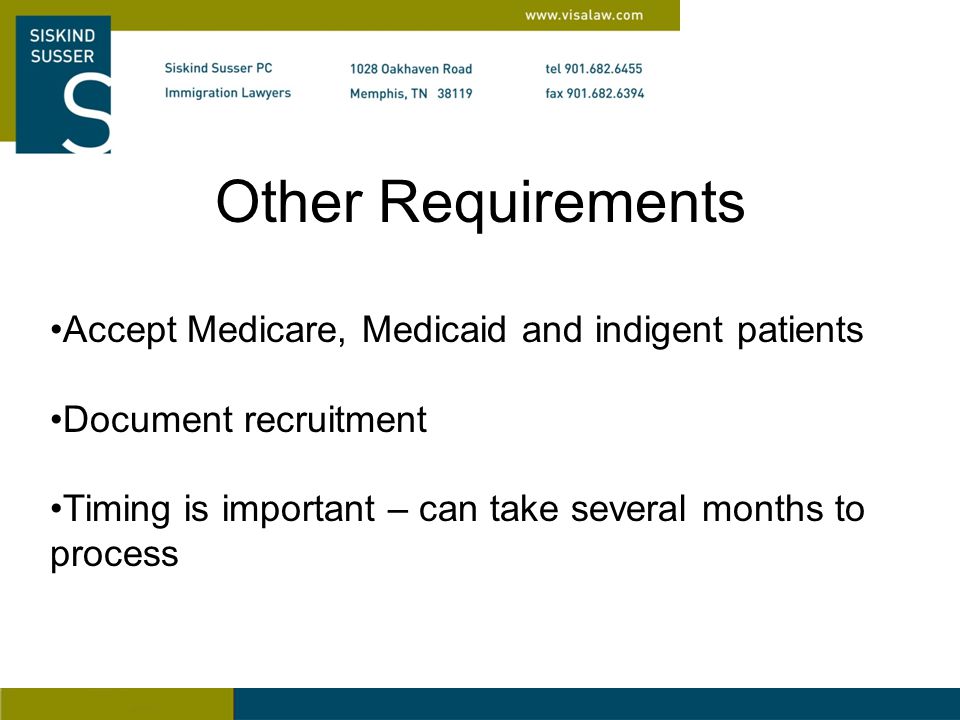 www.visalaw.com

SISKIND SUSSER S

Siskind Susser PC
Immigration Lawyers

1028 Oakhaven Road
Memphis, TN 38119

tel 901.682.6455
fax 901.682.6394

Other Requirements

•Accept Medicare, Medicaid and indigent patients

•Document recruitment

•Timing is important – can take several months to process